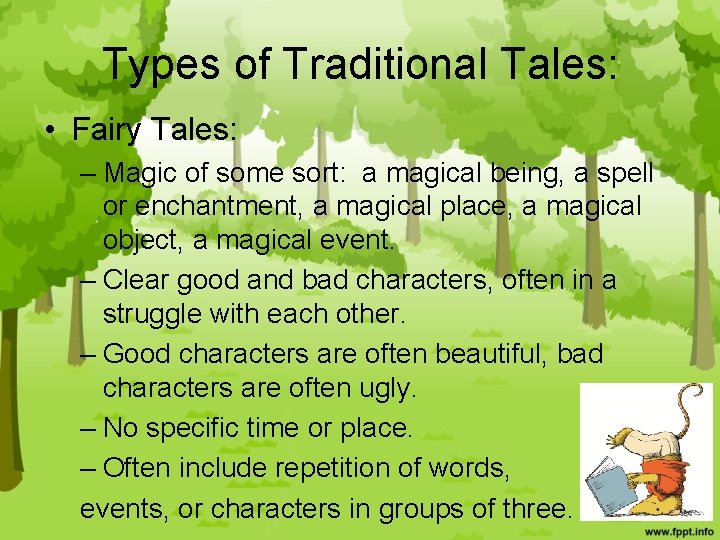 Types of Traditional Tales:

• Fairy Tales:

– Magic of some sort: a magical being, a spell or enchantment, a magical place, a magical object, a magical event.

– Clear good and bad characters, often in a struggle with each other.

– Good characters are often beautiful, bad characters are often ugly.

– No specific time or place.

– Often include repetition of words, events, or characters in groups of three.

www.fppt.info